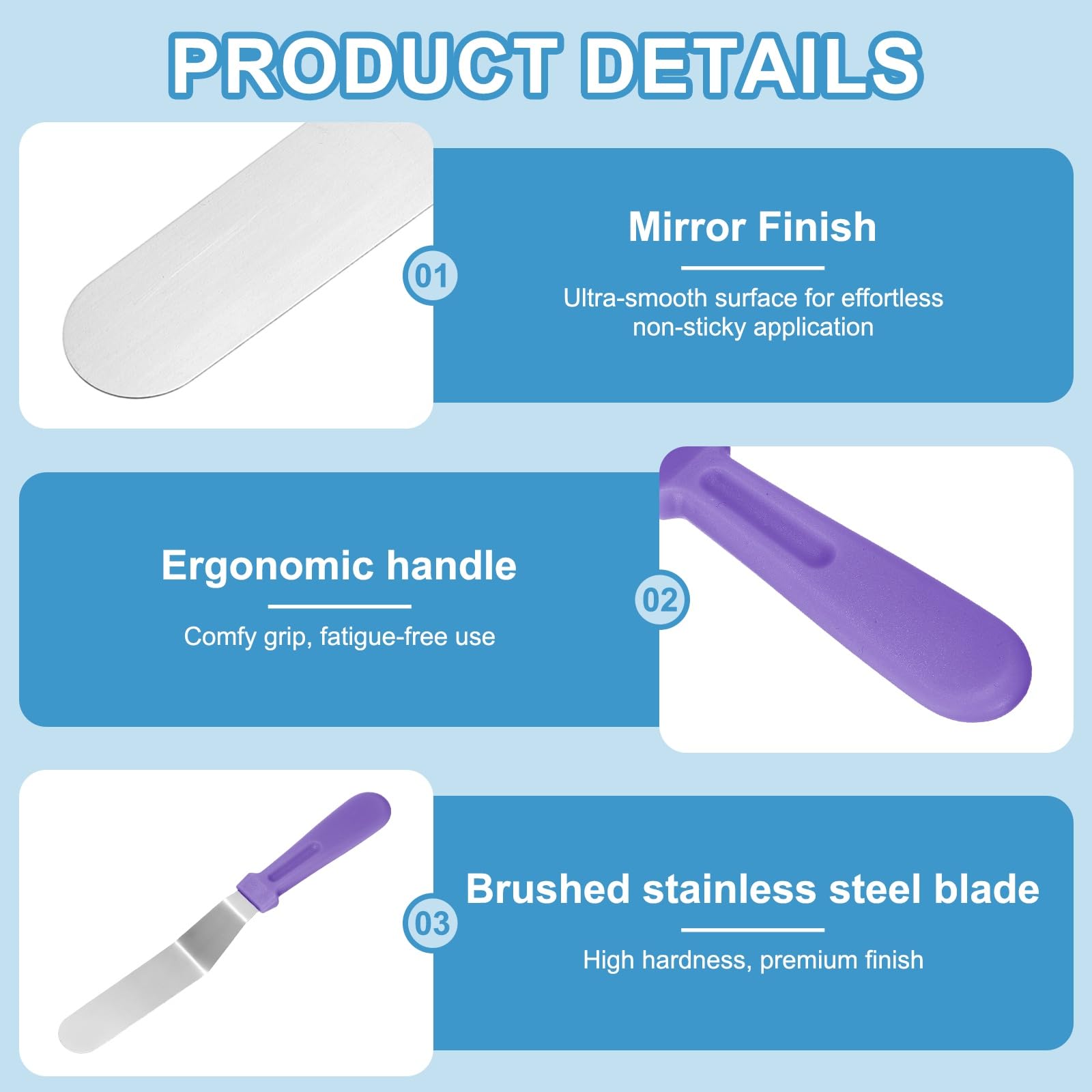 PRODUCT DETAILS

01

Mirror Finish

Ultra-smooth surface for effortless non-sticky application

Ergonomic handle

Comfy grip, fatigue-free use

02

03

Brushed stainless steel blade

High hardness, premium finish